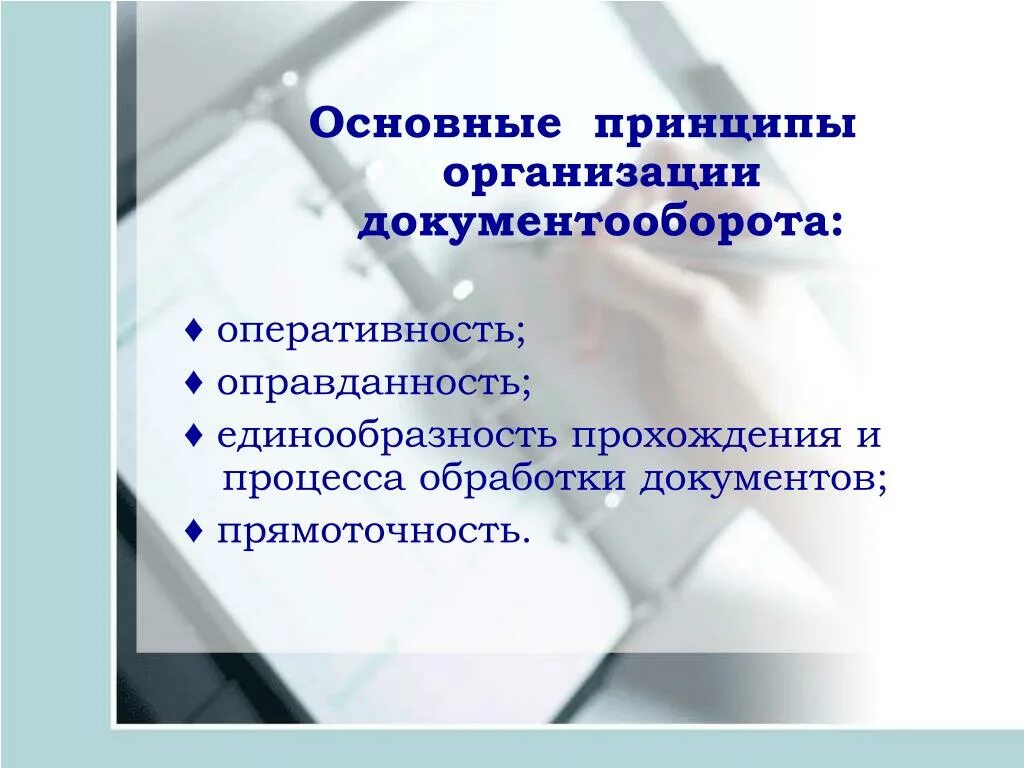 Основные принципы организации документооборота:

♦ оперативность;
♦ оправданность;
♦ единообразность прохождения и процесса обработки документов;
♦ прямоточность.